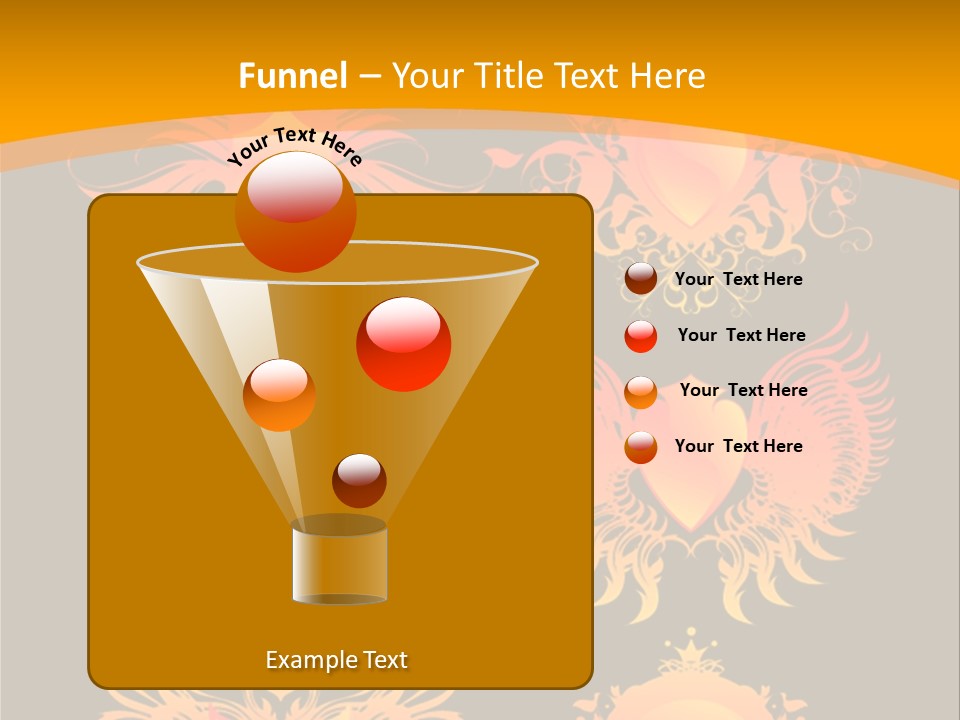 Funnel – Your Title Text Here

Your Text Here

Your Text Here

Your Text Here

Your Text Here

Your Text Here

Example Text